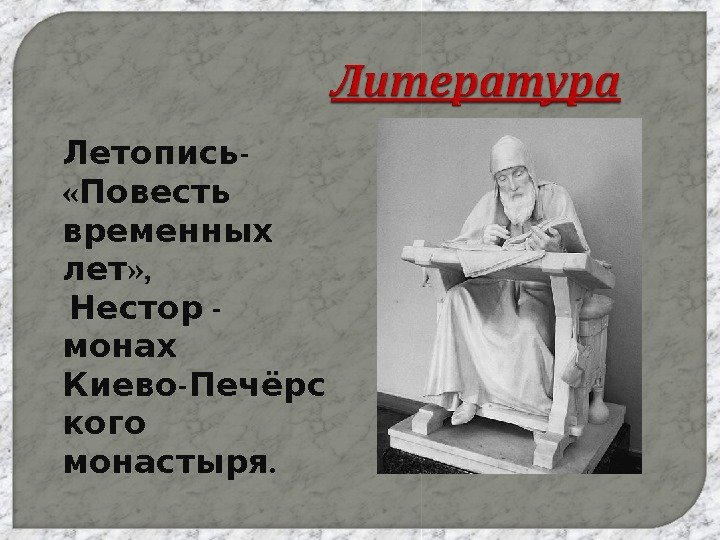 Литература

Летопись- «Повесть временных лет», Нестор - монах Киево-Печёрского монастыря.